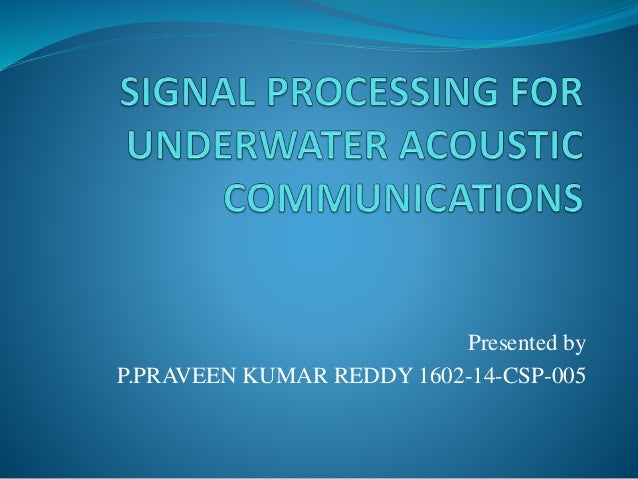 SIGNAL PROCESSING FOR UNDERWATER ACOUSTIC COMMUNICATIONS

Presented by
P.PRAVEEN KUMAR REDDY 1602-14-CSP-005